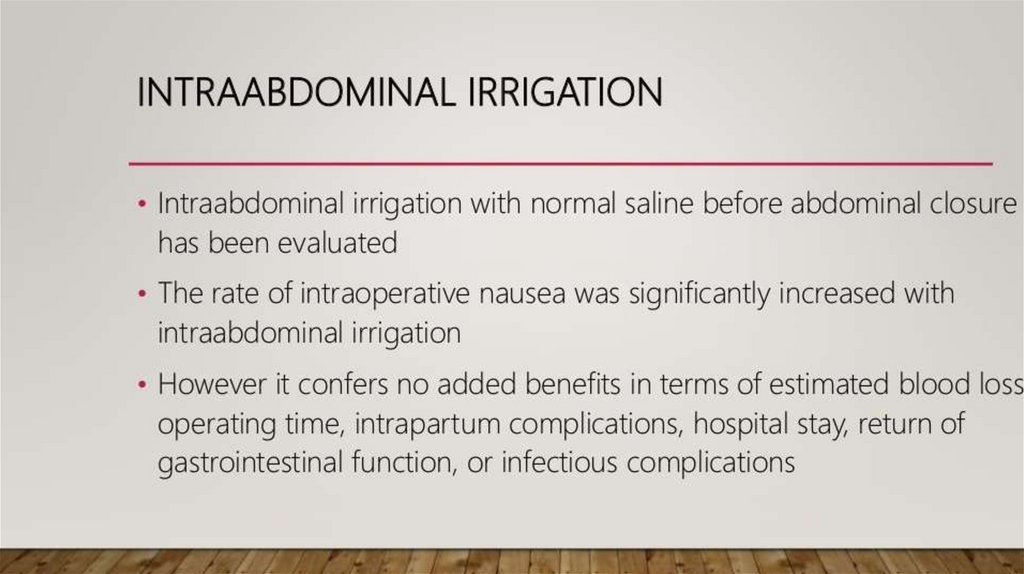 INTRAABDOMINAL IRRIGATION

• Intraabdominal irrigation with normal saline before abdominal closure has been evaluated

• The rate of intraoperative nausea was significantly increased with intraabdominal irrigation

• However it confers no added benefits in terms of estimated blood loss operating time, intrapartum complications, hospital stay, return of gastrointestinal function, or infectious complications